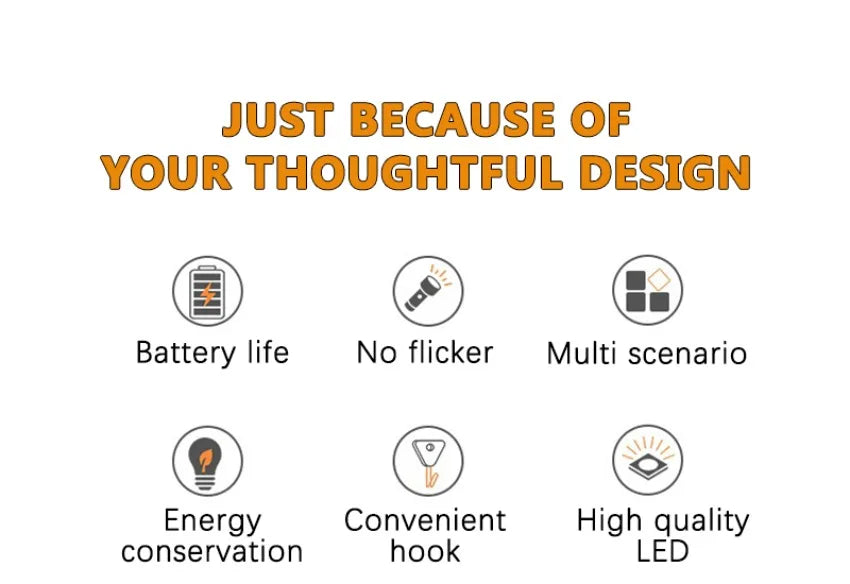 JUST BECAUSE OF
YOUR THOUGHTFUL DESIGN

Battery life

No flicker

Multi scenario

Energy conservation

Convenient hook

High quality LED